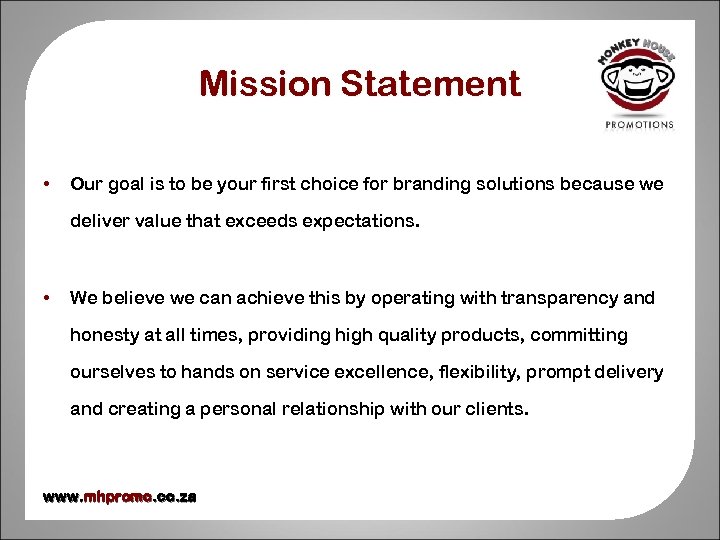 Mission Statement

MONKEY HOUSE

PROMOTIONS

• Our goal is to be your first choice for branding solutions because we deliver value that exceeds expectations.

• We believe we can achieve this by operating with transparency and honesty at all times, providing high quality products, committing ourselves to hands on service excellence, flexibility, prompt delivery and creating a personal relationship with our clients.

www.mhpromo.co.za